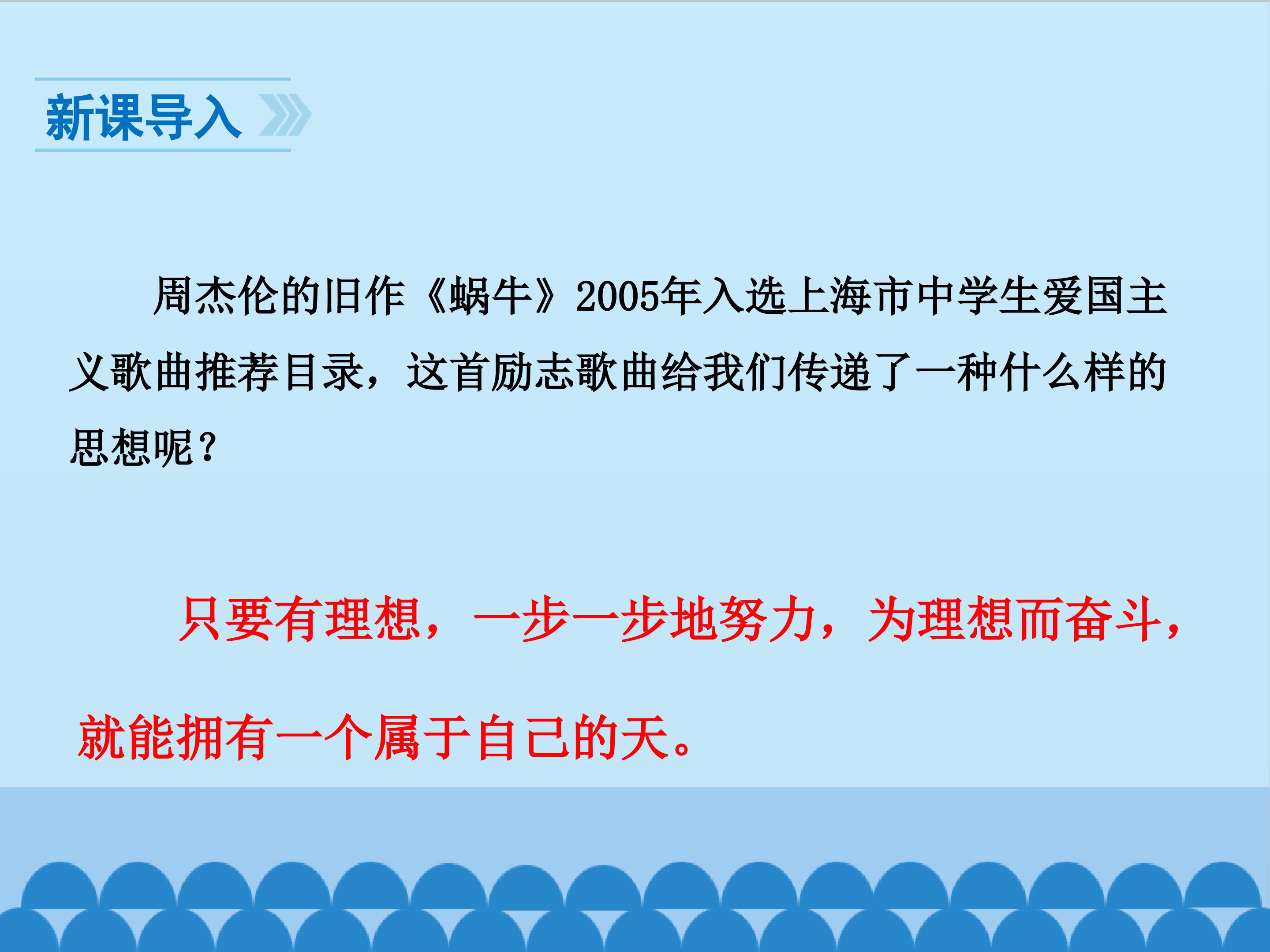 新课导入

周杰伦的旧作《蜗牛》2005年入选上海市中学生爱国主义歌曲推荐目录，这首励志歌曲给我们传递了一种什么样的思想呢？

只要有理想，一步一步地努力，为理想而奋斗，就能拥有一个属于自己的天。